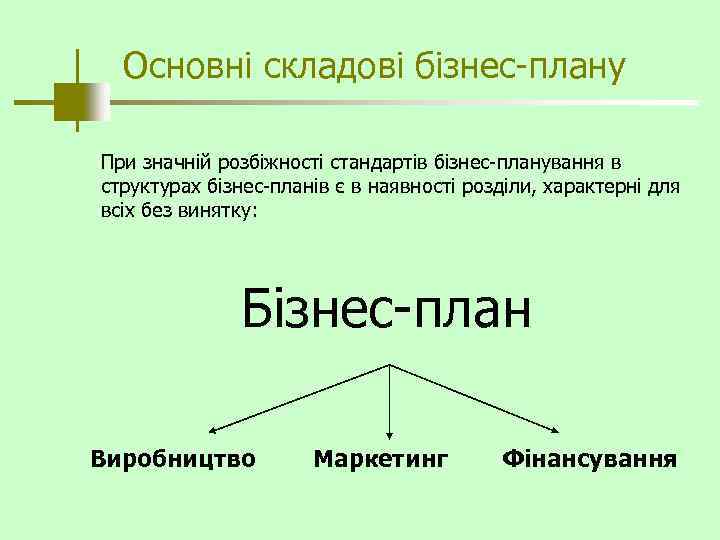 Основні складові бізнес-плану

При значній розбіжності стандартів бізнес-планування в структурах бізнес-планів є в наявності розділи, характерні для всіх без винятку:

Бізнес-план

Виробництво
Маркетинг
Фінансування